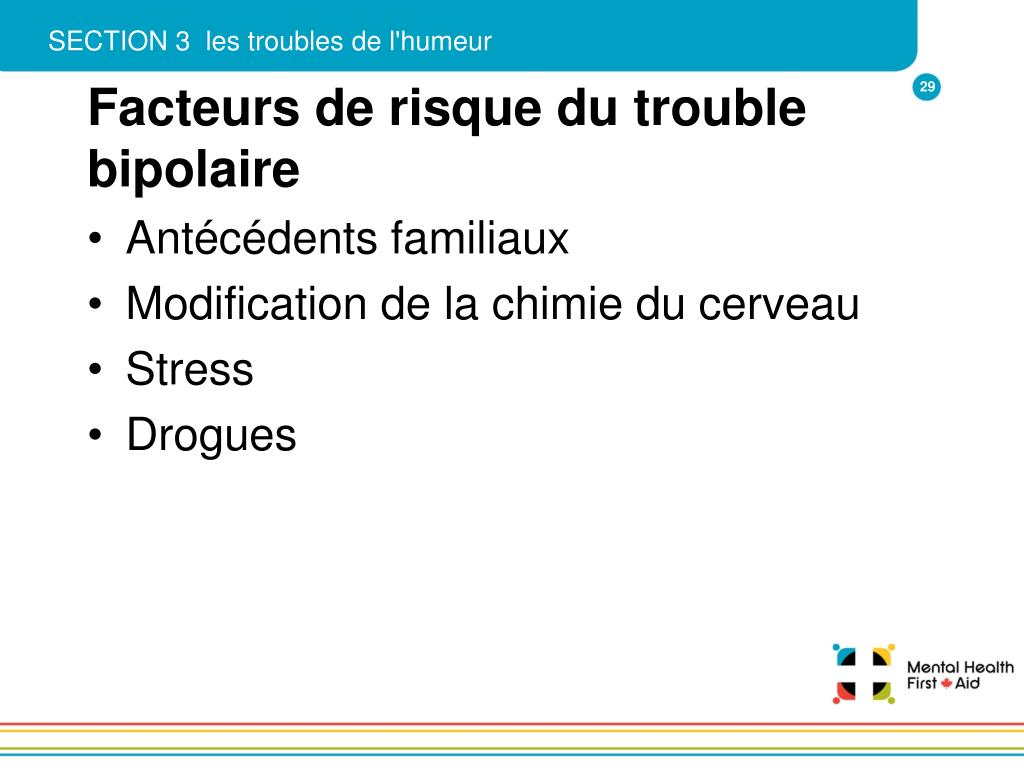 SECTION 3 les troubles de l'humeur

29

Facteurs de risque du trouble bipolaire

• Antécédents familiaux
• Modification de la chimie du cerveau
• Stress
• Drogues

Mental Health First Aid